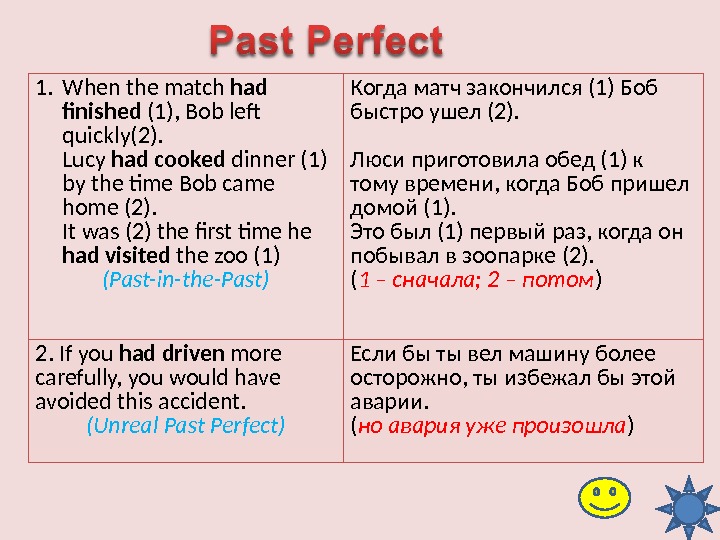 Past Perfect

| | |
|---|---|
| 1. When the match had finished (1), Bob left quickly(2). Lucy had cooked dinner (1) by the time Bob came home (2). It was (2) the first time he had visited the zoo (1) (Past-in-the-Past) | Когда матч закончился (1) Боб быстро ушел (2). Люси приготовила обед (1) к тому времени, когда Боб пришел домой (1). Это был (1) первый раз, когда он побывал в зоопарке (2). (1 – сначала; 2 – потом) |
| 2. If you had driven more carefully, you would have avoided this accident. (Unreal Past Perfect) | Если бы ты вел машину более осторожно, ты избежал бы этой аварии. (но авария уже произошла) |